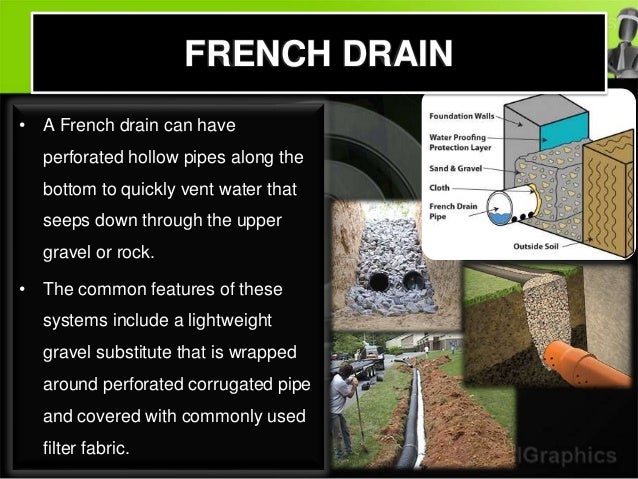 FRENCH DRAIN

• A French drain can have perforated hollow pipes along the bottom to quickly vent water that seeps down through the upper gravel or rock.

• The common features of these systems include a lightweight gravel substitute that is wrapped around perforated corrugated pipe and covered with commonly used filter fabric.

Foundation Walls
Water Proofing Protection Layer
Sand & Gravel
Cloth
French Drain Pipe
Outside Soil

lGraphics